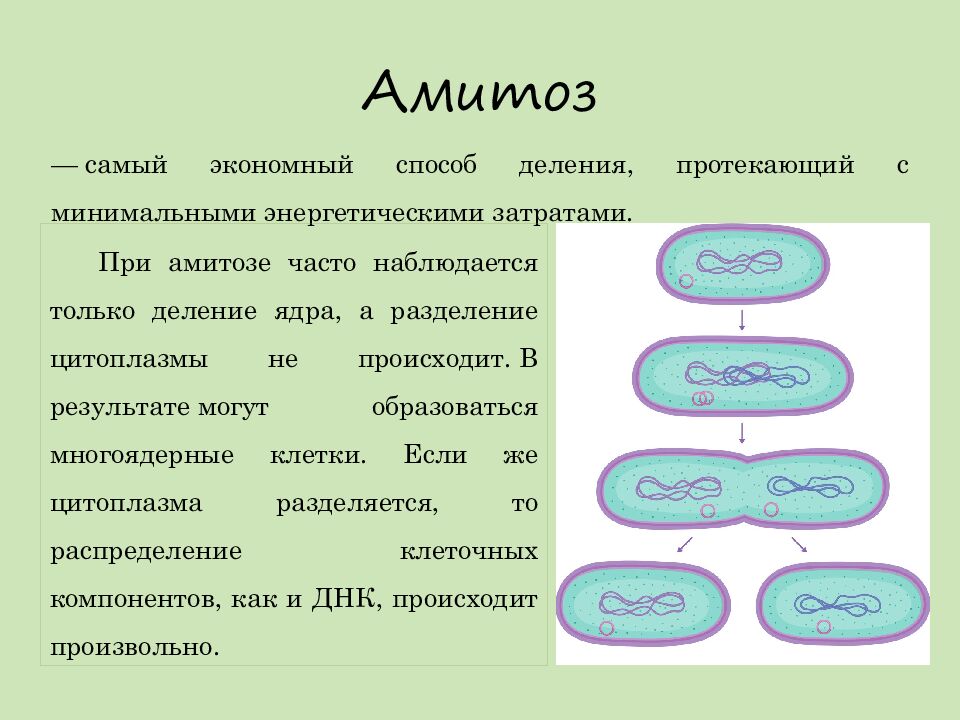 Амитоз

— самый экономный способ деления, протекающий с минимальными энергетическими затратами.

При амитозе часто наблюдается только деление ядра, а разделение цитоплазмы не происходит. В результате могут образоваться многоядерные клетки. Если же цитоплазма разделяется, то распределение клеточных компонентов, как и ДНК, происходит произвольно.